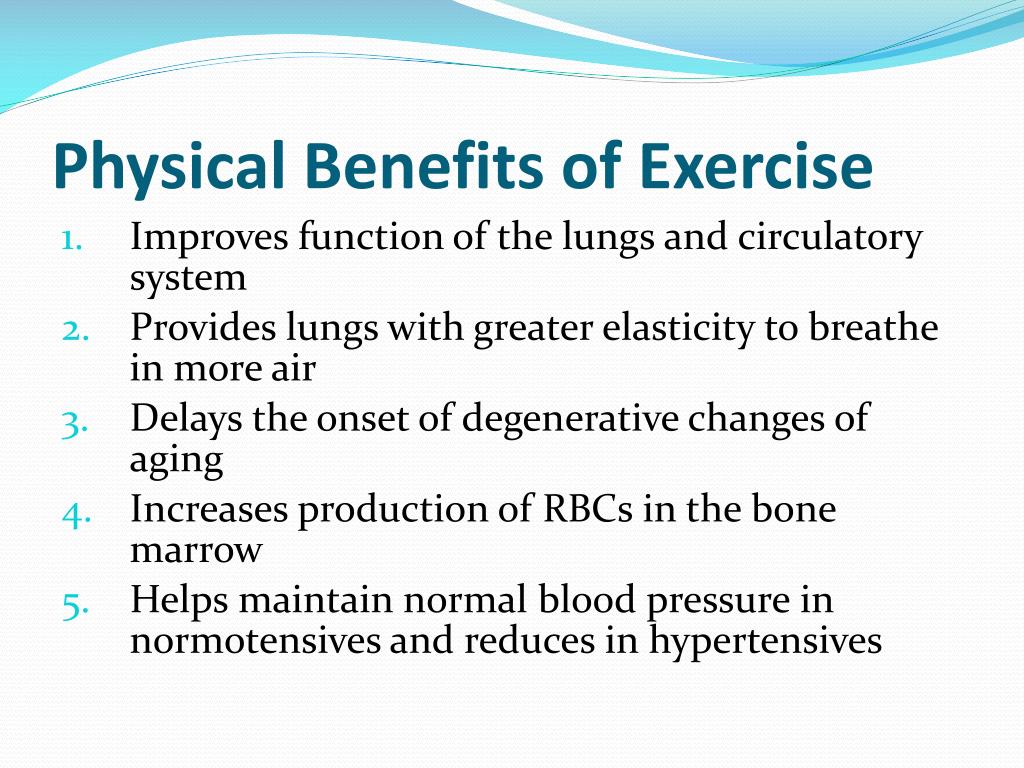 Physical Benefits of Exercise

1. Improves function of the lungs and circulatory system
2. Provides lungs with greater elasticity to breathe in more air
3. Delays the onset of degenerative changes of aging
4. Increases production of RBCs in the bone marrow
5. Helps maintain normal blood pressure in normotensives and reduces in hypertensives